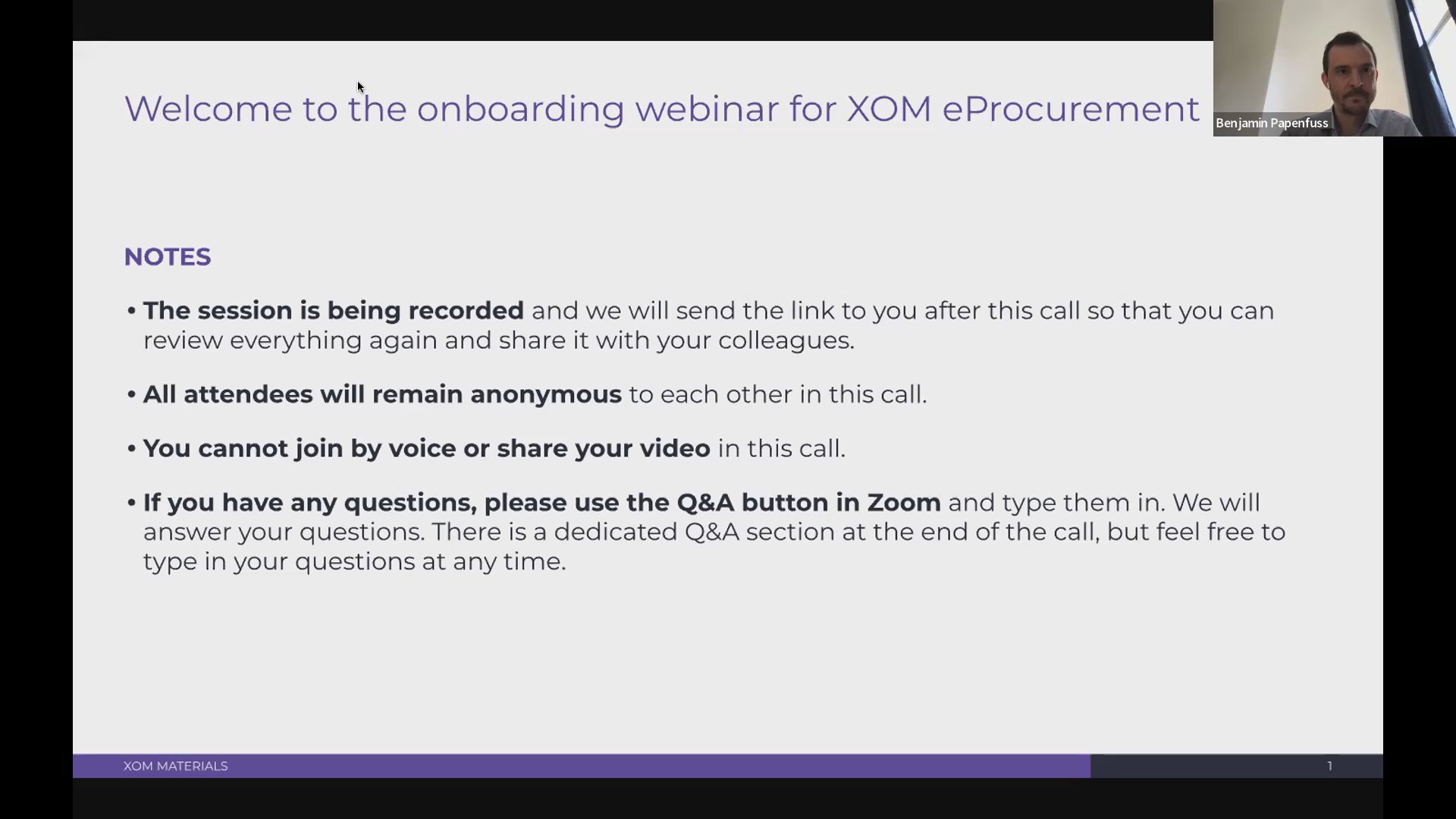 Welcome to the onboarding webinar for XOM eProcurement

Benjamin Papenfuss

NOTES

• The session is being recorded and we will send the link to you after this call so that you can review everything again and share it with your colleagues.

• All attendees will remain anonymous to each other in this call.

• You cannot join by voice or share your video in this call.

• If you have any questions, please use the Q&A button in Zoom and type them in. We will answer your questions. There is a dedicated Q&A section at the end of the call, but feel free to type in your questions at any time.

XOM MATERIALS

1